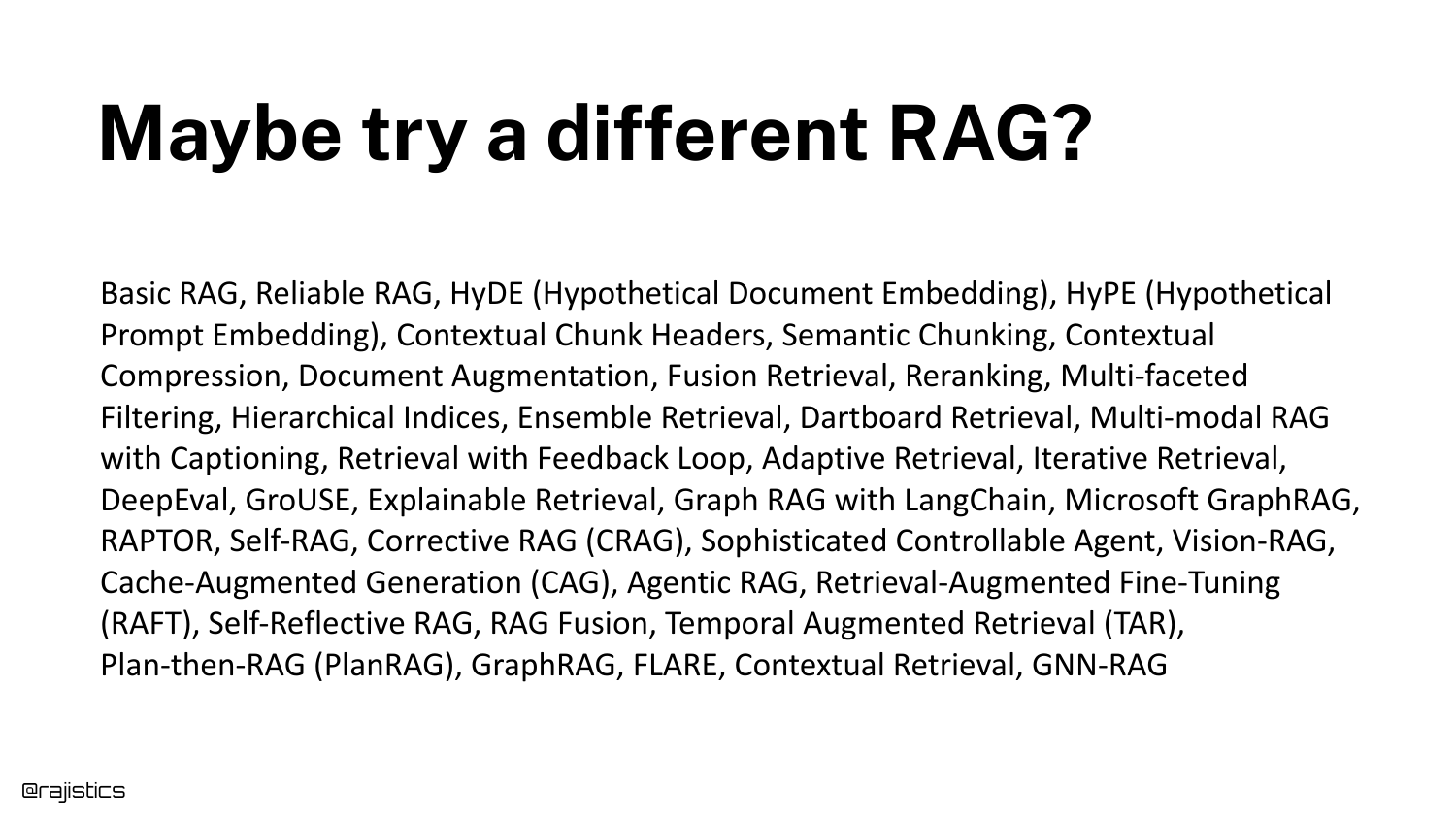 Maybe try a different RAG?

Basic RAG, Reliable RAG, HyDE (Hypothetical Document Embedding), HyPE (Hypothetical Prompt Embedding), Contextual Chunk Headers, Semantic Chunking, Contextual Compression, Document Augmentation, Fusion Retrieval, Reranking, Multi-faceted Filtering, Hierarchical Indices, Ensemble Retrieval, Dartboard Retrieval, Multi-modal RAG with Captioning, Retrieval with Feedback Loop, Adaptive Retrieval, Iterative Retrieval, DeepEval, GroUSE, Explainable Retrieval, Graph RAG with LangChain, Microsoft GraphRAG, RAPTOR, Self-RAG, Corrective RAG (CRAG), Sophisticated Controllable Agent, Vision-RAG, Cache-Augmented Generation (CAG), Agentic RAG, Retrieval-Augmented Fine-Tuning (RAFT), Self-Reflective RAG, RAG Fusion, Temporal Augmented Retrieval (TAR), Plan-then-RAG (PlanRAG), GraphRAG, FLARE, Contextual Retrieval, GNN-RAG

@rajistics